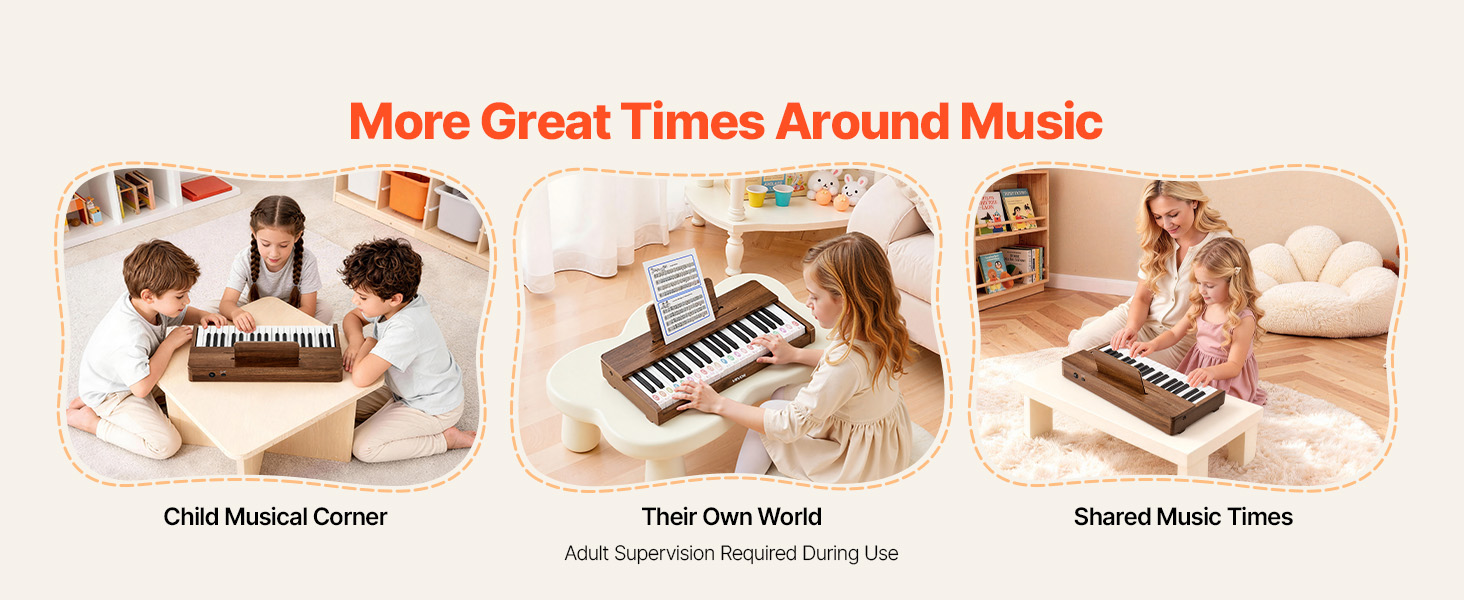 More Great Times Around Music

Child Musical Corner

Their Own World

Adult Supervision Required During Use

Shared Music Times